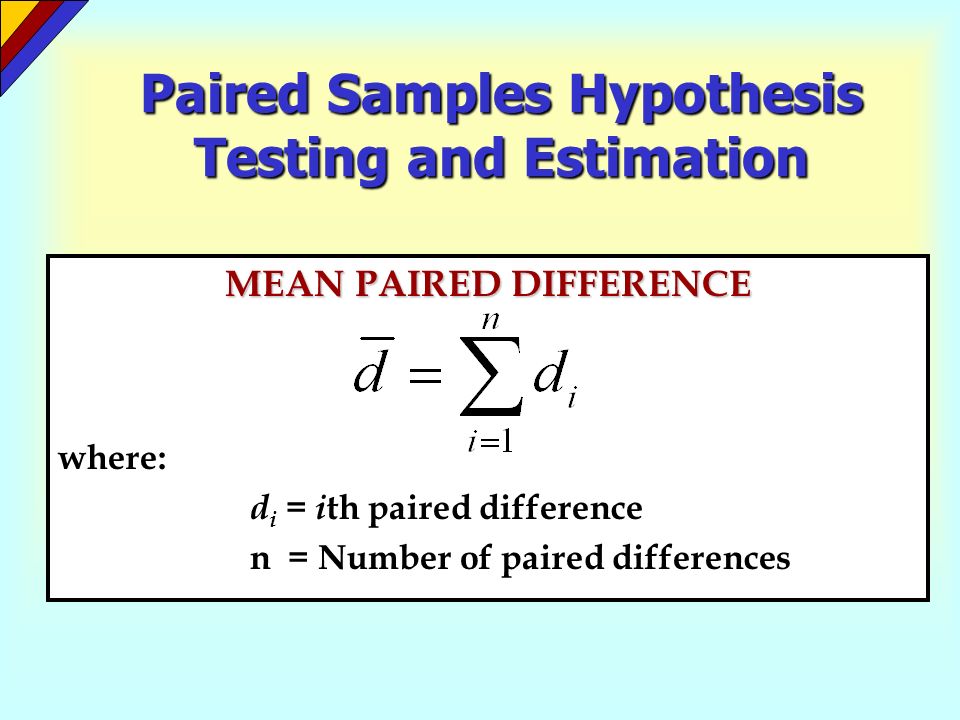 Paired Samples Hypothesis Testing and Estimation

MEAN PAIRED DIFFERENCE

$\bar{d} = \sum_{i=1}^{n} d_i$

where:

$d_i$ = $i$th paired difference

n = Number of paired differences